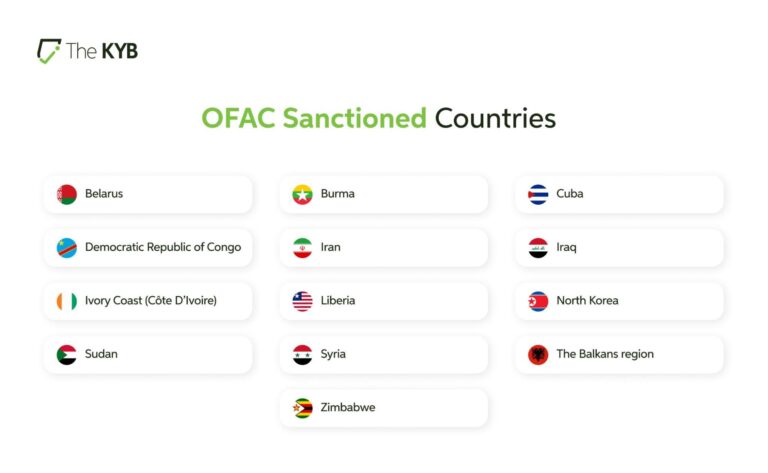 The KYB

OFAC Sanctioned Countries

Belarus

Democratic Republic of Congo

Ivory Coast (Côte D'Ivoire)

Sudan

Burma

Iran

Liberia

Syria

Zimbabwe

Cuba

Iraq

North Korea

The Balkans region